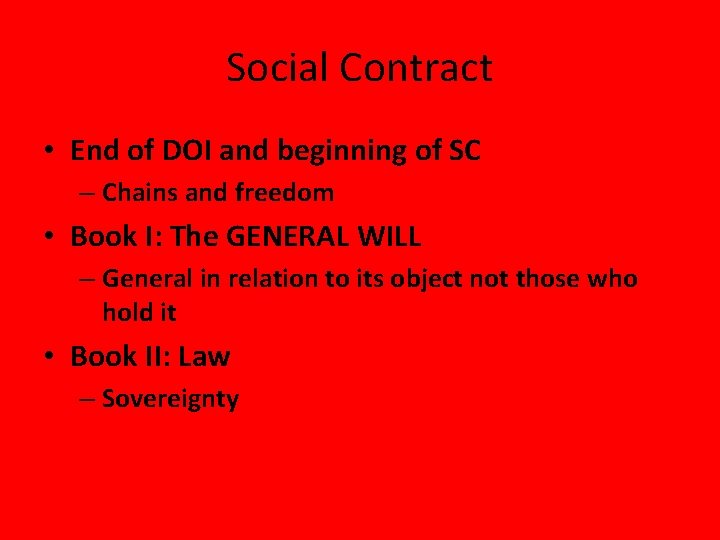 Social Contract

• End of DOI and beginning of SC
– Chains and freedom
• Book I: The GENERAL WILL
– General in relation to its object not those who hold it
• Book II: Law
– Sovereignty